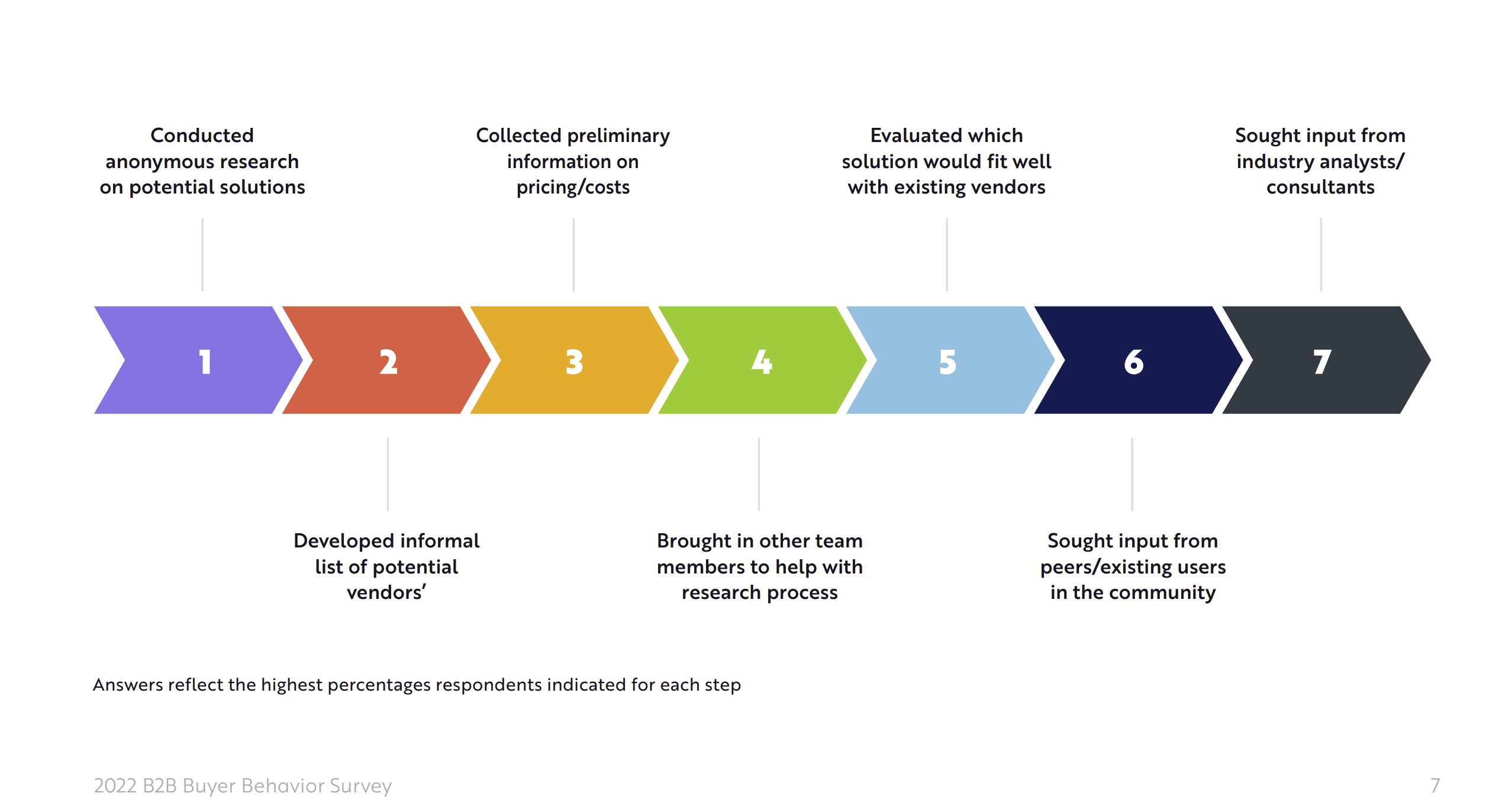 Conducted anonymous research on potential solutions

Collected preliminary information on pricing/costs

Evaluated which solution would fit well with existing vendors

Sought input from industry analysts/ consultants

1

2

3

4

5

6

7

Developed informal list of potential vendors’

Brought in other team members to help with research process

Sought input from peers/existing users in the community

Answers reflect the highest percentages respondents indicated for each step

2022 B2B Buyer Behavior Survey

7